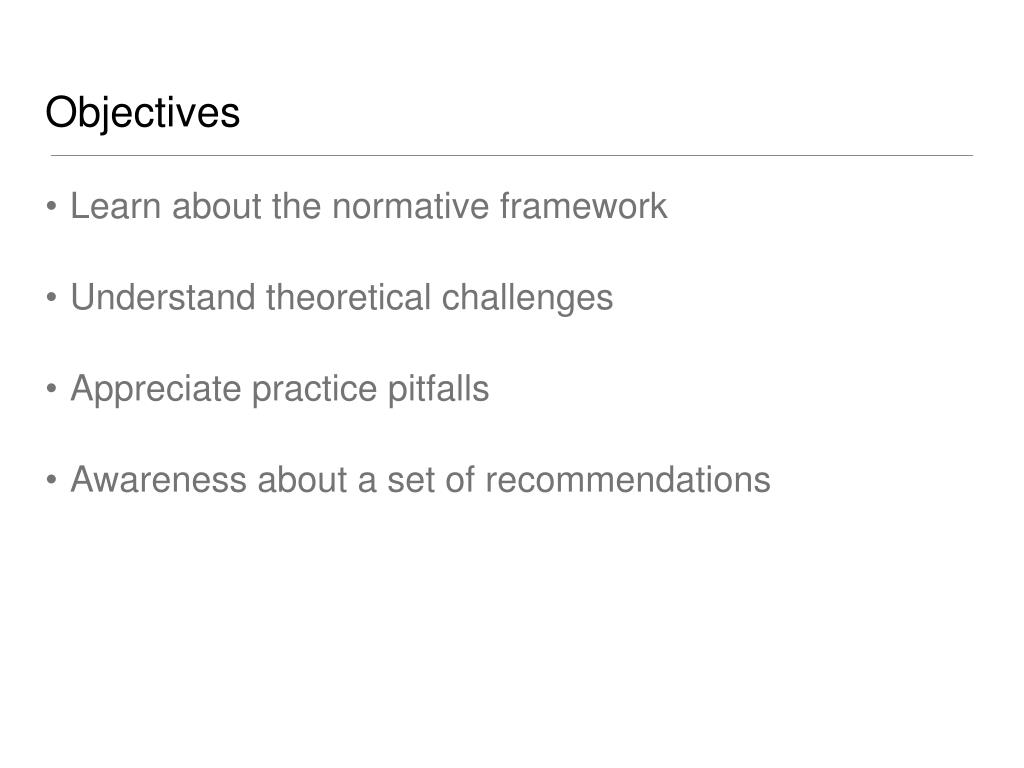 Objectives

• Learn about the normative framework

• Understand theoretical challenges

• Appreciate practice pitfalls

• Awareness about a set of recommendations